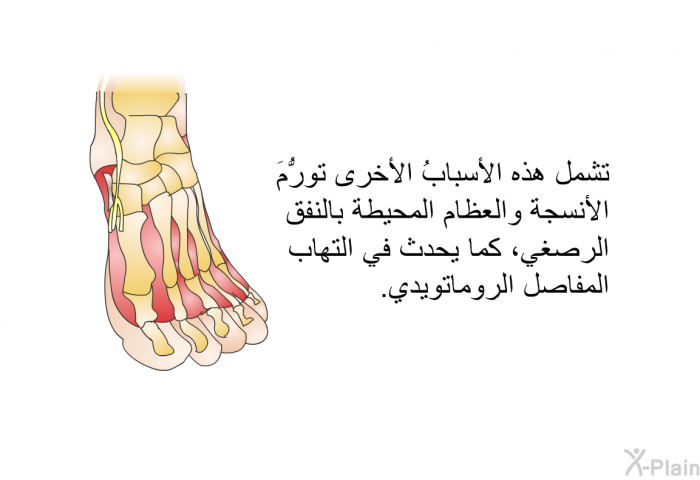 تشمل هذه الأسبابُ الأخرى تورُّمَ الأنسجة والعظام المحيطة بالنفق الرصغي، كما يحدث في التهاب المفاصل الروماتويدي.

X-Plain